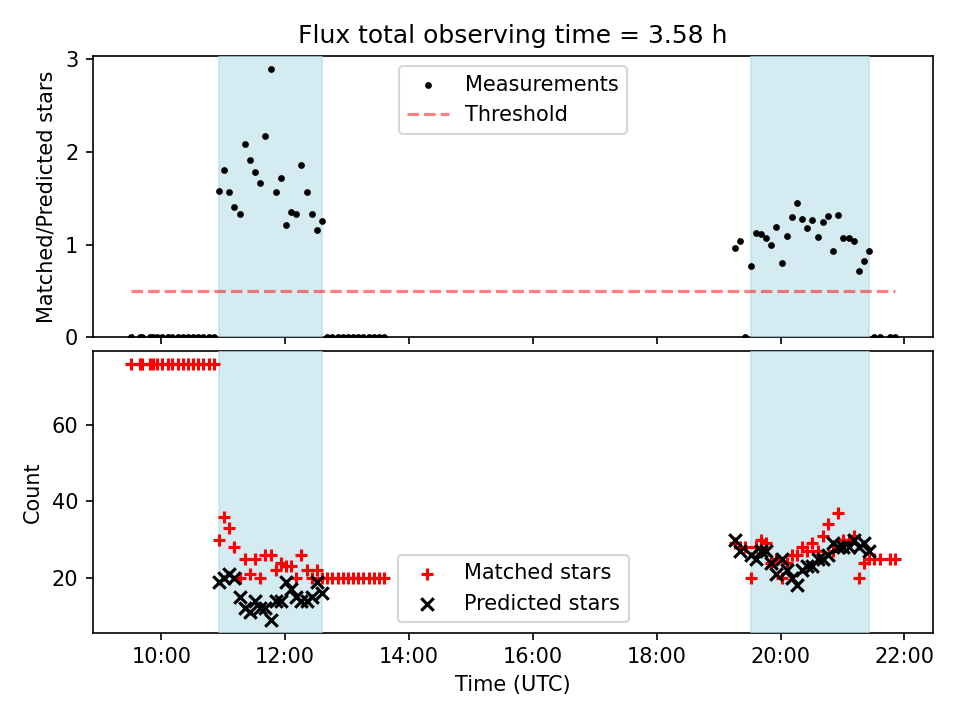 Flux total observing time = 3.58 h

Matched/Predicted stars

3
2
1
0

Measurements
Threshold

Count

60
40
20

Matched stars
Predicted stars

10:00
12:00
14:00
16:00
18:00
20:00
22:00

Time (UTC)